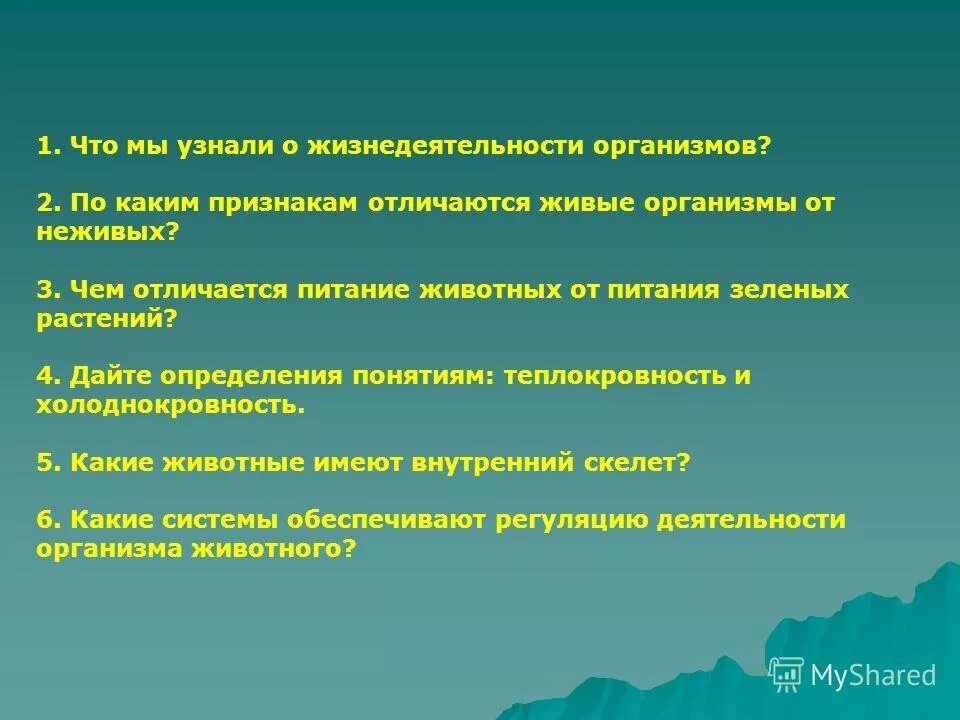 1. Что мы узнали о жизнедеятельности организмов?

2. По каким признакам отличаются живые организмы от неживых?

3. Чем отличается питание животных от питания зеленых растений?

4. Дайте определения понятиям: теплокровность и холоднокровность.

5. Какие животные имеют внутренний скелет?

6. Какие системы обеспечивают регуляцию деятельности организма животного?

MyShared